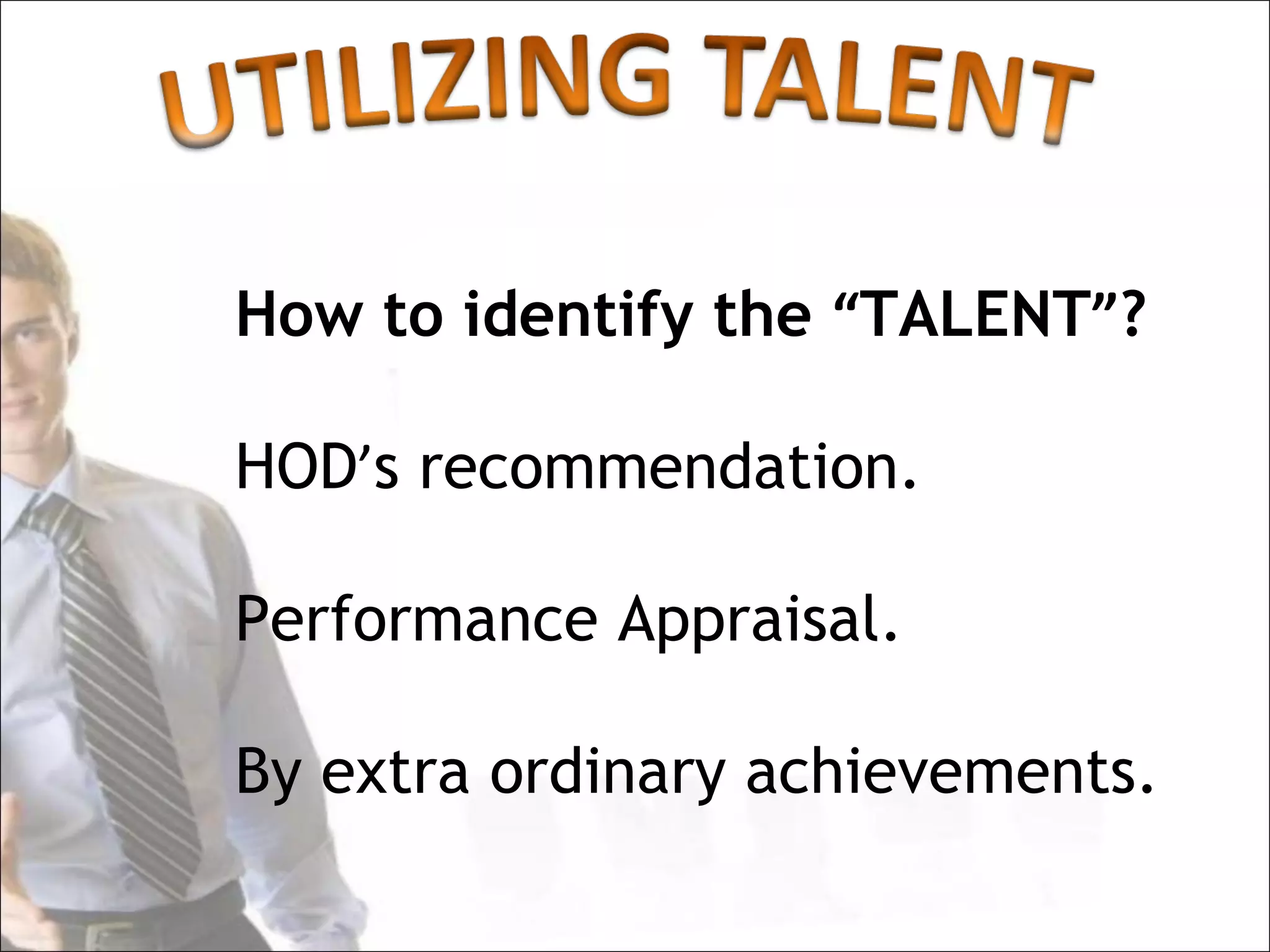 UTILIZING TALENT

How to identify the “TALENT”?

HOD’s recommendation.

Performance Appraisal.

By extra ordinary achievements.